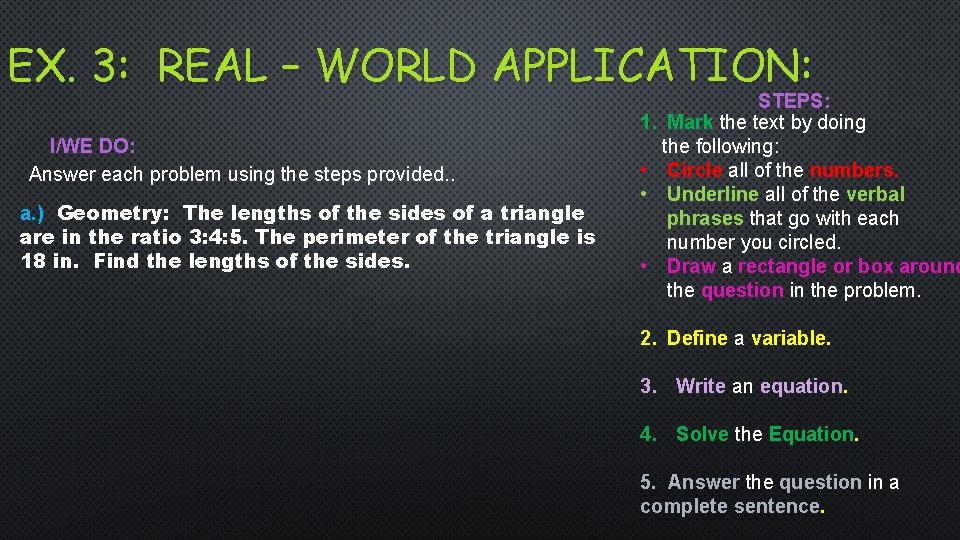 EX. 3: REAL – WORLD APPLICATION:

I/WE DO:
Answer each problem using the steps provided..

a.) Geometry: The lengths of the sides of a triangle are in the ratio 3:4:5. The perimeter of the triangle is 18 in. Find the lengths of the sides.

STEPS:
1. Mark the text by doing the following:
• Circle all of the numbers.
• Underline all of the verbal phrases that go with each number you circled.
• Draw a rectangle or box around the question in the problem.

2. Define a variable.

3. Write an equation.

4. Solve the Equation.

5. Answer the question in a complete sentence.